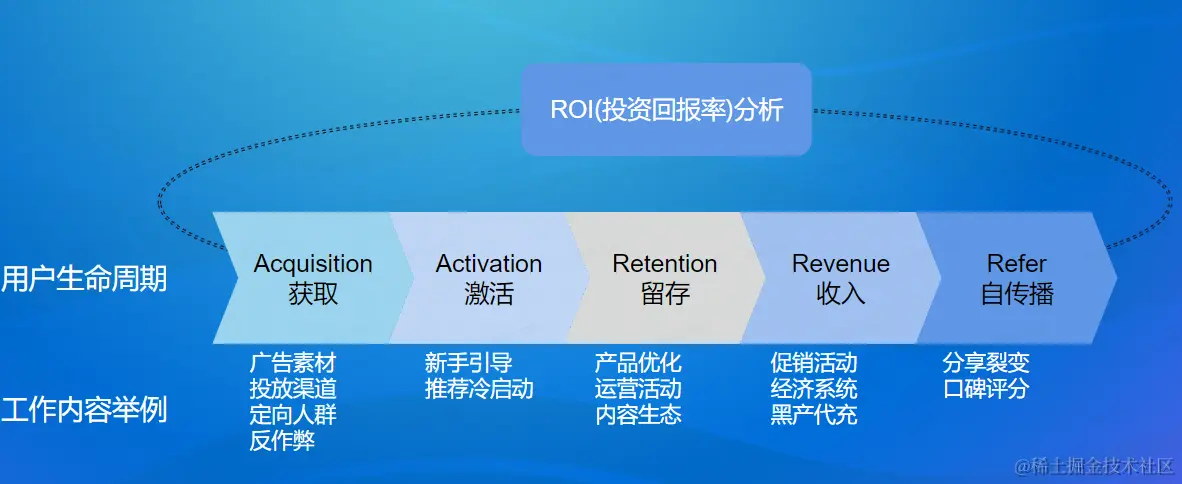 ROI(投资回报率)分析

用户生命周期

Acquisition
获取

Activation
激活

Retention
留存

Revenue
收入

Refer
自传播

工作内容举例

广告素材
投放渠道
定向人群
反作弊

新手引导
推荐冷启动

产品优化
运营活动
内容生态

促销活动
经济系统
黑产代充

分享裂变
口碑评分

@稀土掘金技术社区